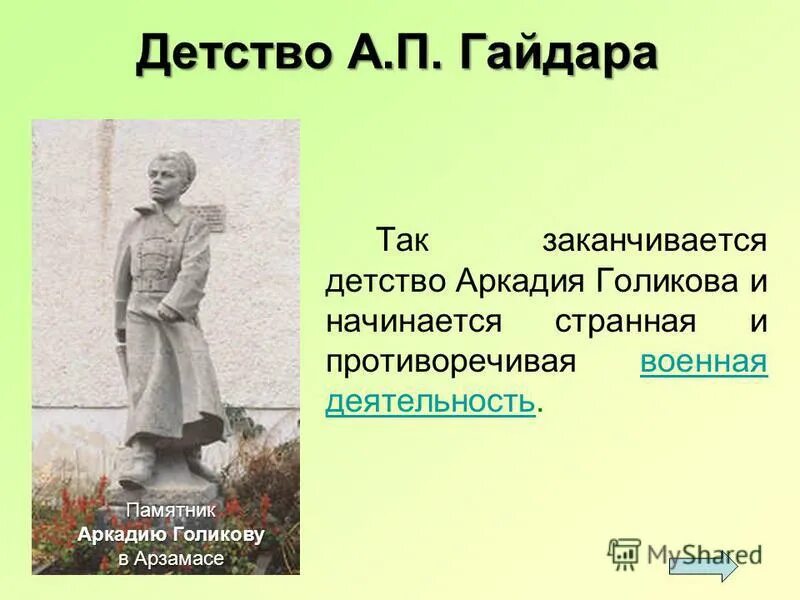 Детство А.П. Гайдара

Так заканчивается детство Аркадия Голикова и начинается странная и противоречивая военная деятельность.

Памятник
Аркадию Голикову
в Арзамасе

MyShared